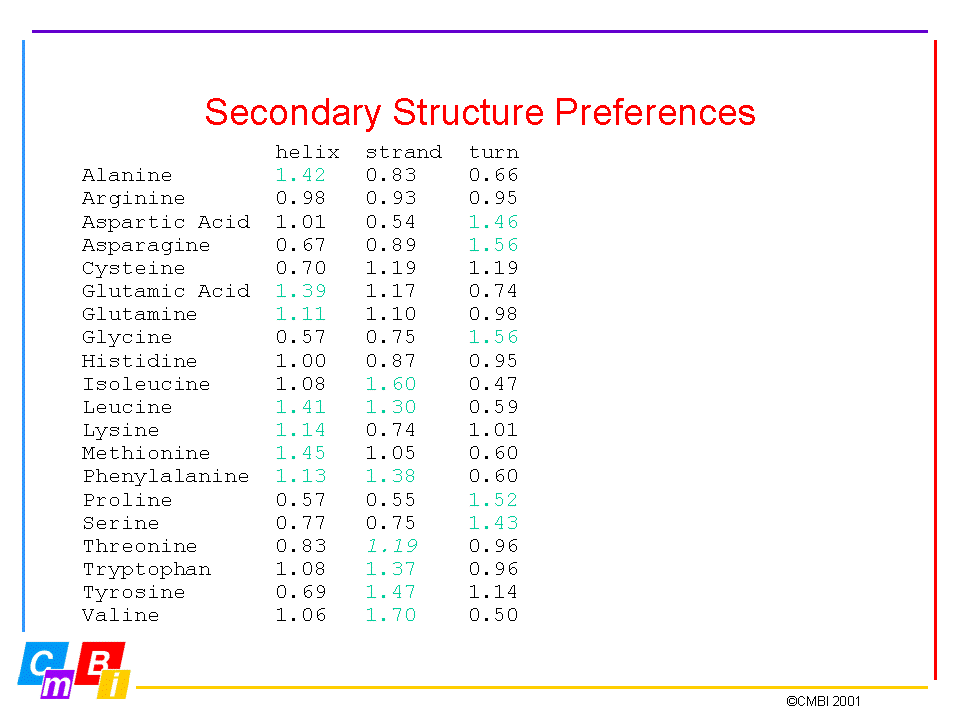 Secondary Structure Preferences

| | helix | strand | turn |
|---|---|---|---|
| Alanine | 1.42 | 0.83 | 0.66 |
| Arginine | 0.98 | 0.93 | 0.95 |
| Aspartic Acid | 1.01 | 0.54 | 1.46 |
| Asparagine | 0.67 | 0.89 | 1.56 |
| Cysteine | 0.70 | 1.19 | 1.19 |
| Glutamic Acid | 1.39 | 1.17 | 0.74 |
| Glutamine | 1.11 | 1.10 | 0.98 |
| Glycine | 0.57 | 0.75 | 1.56 |
| Histidine | 1.00 | 0.87 | 0.95 |
| Isoleucine | 1.08 | 1.60 | 0.47 |
| Leucine | 1.41 | 1.30 | 0.59 |
| Lysine | 1.14 | 0.74 | 1.01 |
| Methionine | 1.45 | 1.05 | 0.60 |
| Phenylalanine | 1.13 | 1.38 | 0.60 |
| Proline | 0.57 | 0.55 | 1.52 |
| Serine | 0.77 | 0.75 | 1.43 |
| Threonine | 0.83 | 1.19 | 0.96 |
| Tryptophan | 1.08 | 1.37 | 0.96 |
| Tyrosine | 0.69 | 1.47 | 1.14 |
| Valine | 1.06 | 1.70 | 0.50 |

C m B i

©CMBI 2001